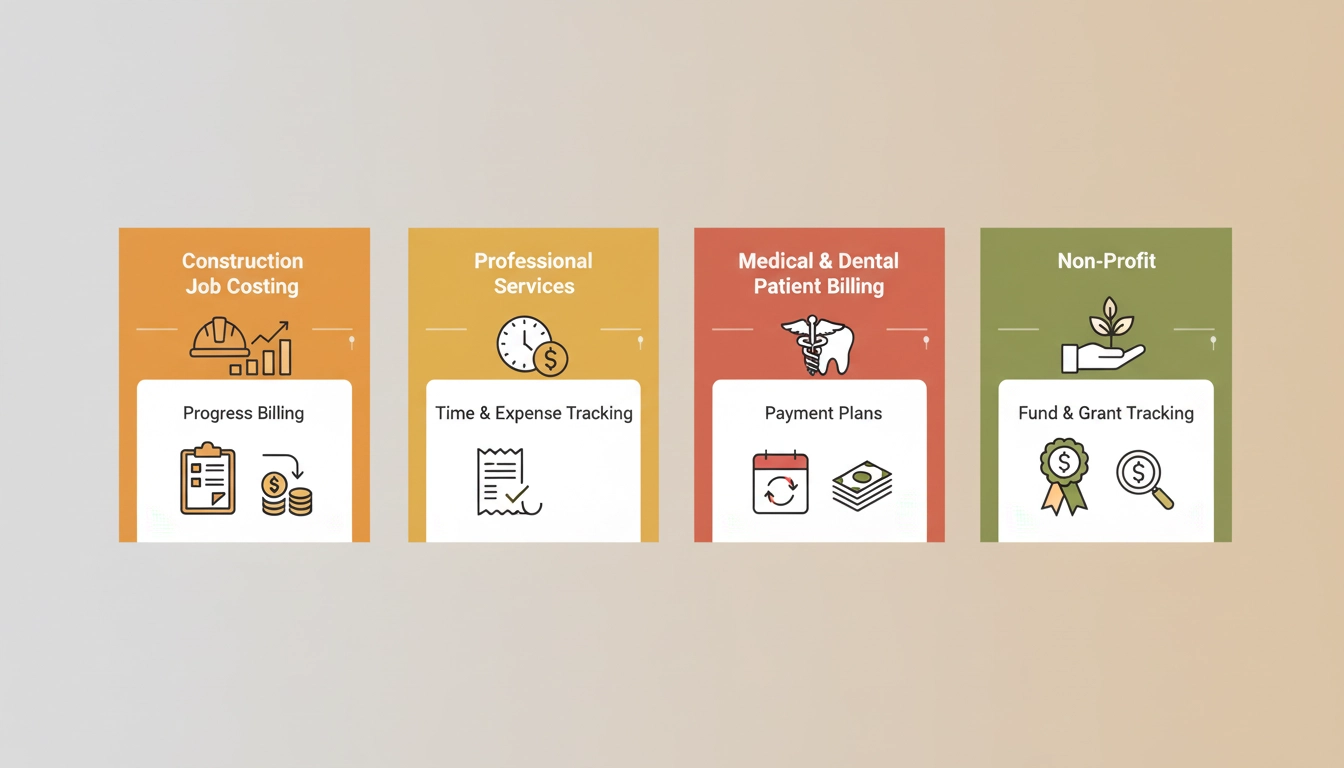 Construction Job Costing

Progress Billing

Professional Services

Time & Expense Tracking

Medical & Dental Patient Billing

Payment Plans

Non-Profit

Fund & Grant Tracking